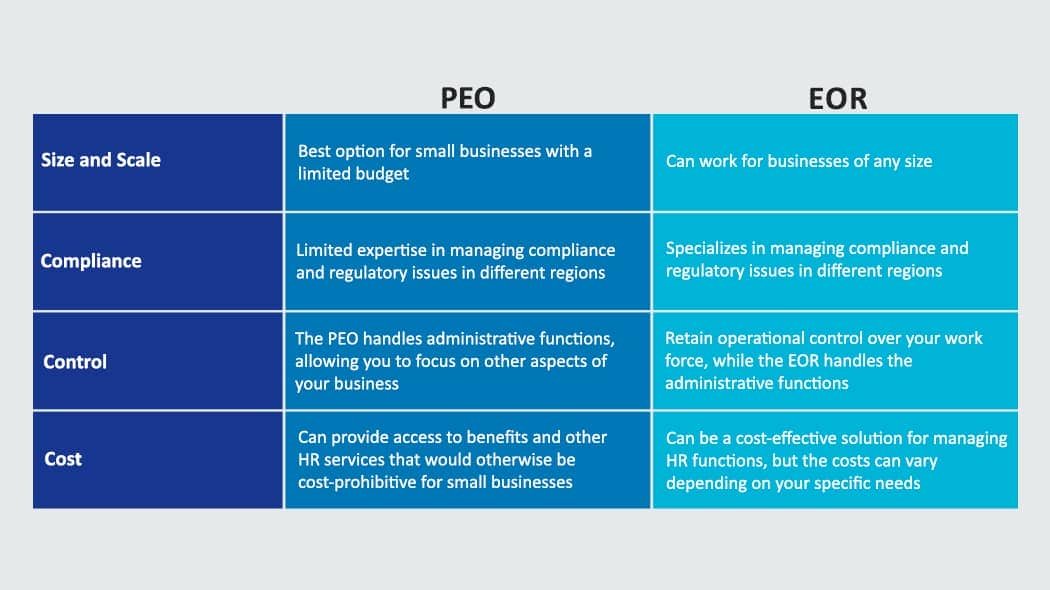 | | PEO | EOR |
|---|---|---|
| Size and Scale | Best option for small businesses with a limited budget | Can work for businesses of any size |
| Compliance | Limited expertise in managing compliance and regulatory issues in different regions | Specializes in managing compliance and regulatory issues in different regions |
| Control | The PEO handles administrative functions, allowing you to focus on other aspects of your business | Retain operational control over your work force, while the EOR handles the administrative functions |
| Cost | Can provide access to benefits and other HR services that would otherwise be cost-prohibitive for small businesses | Can be a cost-effective solution for managing HR functions, but the costs can vary depending on your specific needs |